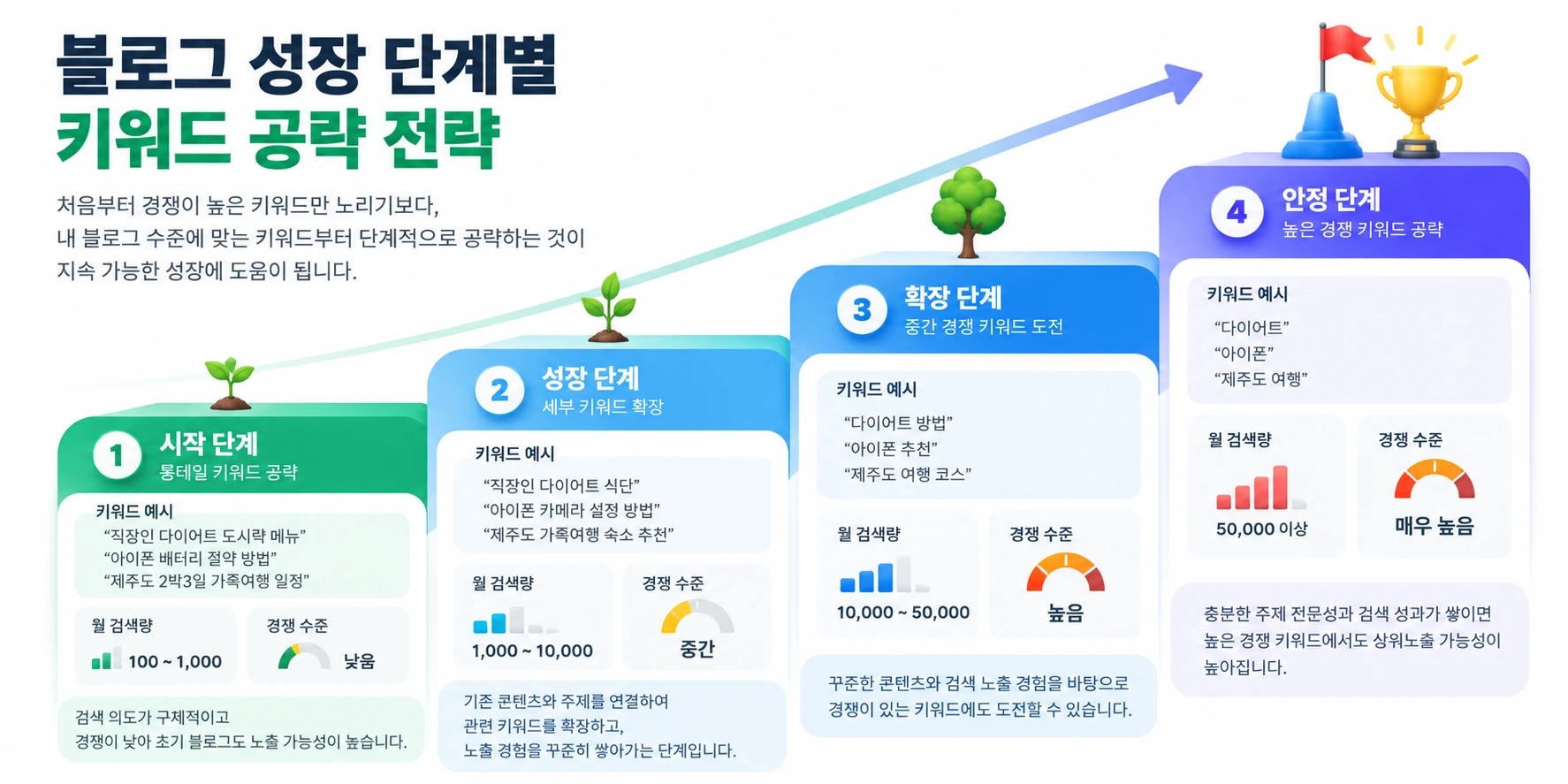 블로그 성장 단계별
키워드 공략 전략

처음부터 경쟁이 높은 키워드만 노리기보다,
내 블로그 수준에 맞는 키워드부터 단계적으로 공략하는 것이
지속 가능한 성장에 도움이 됩니다.

1 시작 단계
롱테일 키워드 공략

키워드 예시
“직장인 다이어트 도시락 메뉴”
“아이폰 배터리 절약 방법”
“제주도 2박3일 가족여행 일정”

월 검색량
100 ~ 1,000

경쟁 수준
낮음

검색 의도가 구체적이고
경쟁이 낮아 초기 블로그도 노출 가능성이 높습니다.

2 성장 단계
세부 키워드 확장

키워드 예시
“직장인 다이어트 식단”
“아이폰 카메라 설정 방법”
“제주도 가족여행 숙소 추천”

월 검색량
1,000 ~ 10,000

경쟁 수준
중간

기존 콘텐츠와 주제를 연결하여
관련 키워드를 확장하고,
노출 경험을 꾸준히 쌓아가는 단계입니다.

3 확장 단계
중간 경쟁 키워드 도전

키워드 예시
“다이어트 방법”
“아이폰 추천”
“제주도 여행 코스”

월 검색량
10,000 ~ 50,000

경쟁 수준
높음

꾸준한 콘텐츠와 검색 노출 경험을 바탕으로
경쟁이 있는 키워드에도 도전할 수 있습니다.

4 안정 단계
높은 경쟁 키워드 공략

키워드 예시
“다이어트”
“아이폰”
“제주도 여행”

월 검색량
50,000 이상

경쟁 수준
매우 높음

충분한 주제 전문성과 검색 성과가 쌓이면
높은 경쟁 키워드에서도 상위노출 가능성이
높아집니다.